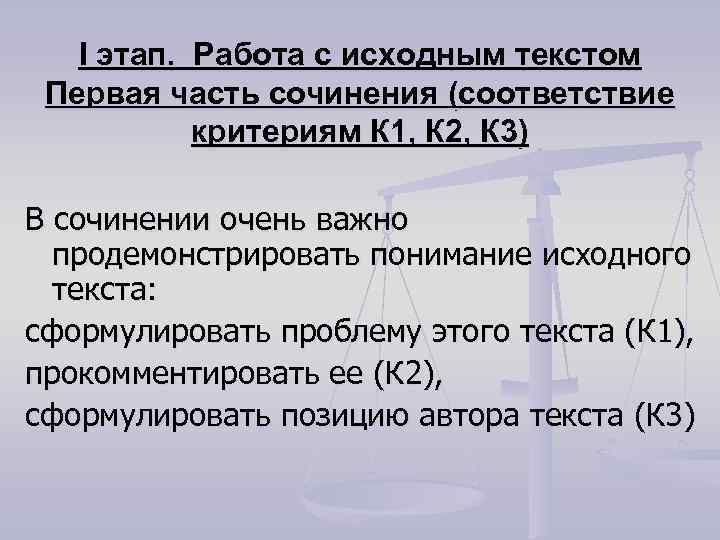 I этап. Работа с исходным текстом Первая часть сочинения (соответствие критериям К1, К2, К3)

В сочинении очень важно продемонстрировать понимание исходного текста:

сформулировать проблему этого текста (К1),

прокомментировать ее (К2),

сформулировать позицию автора текста (К3)